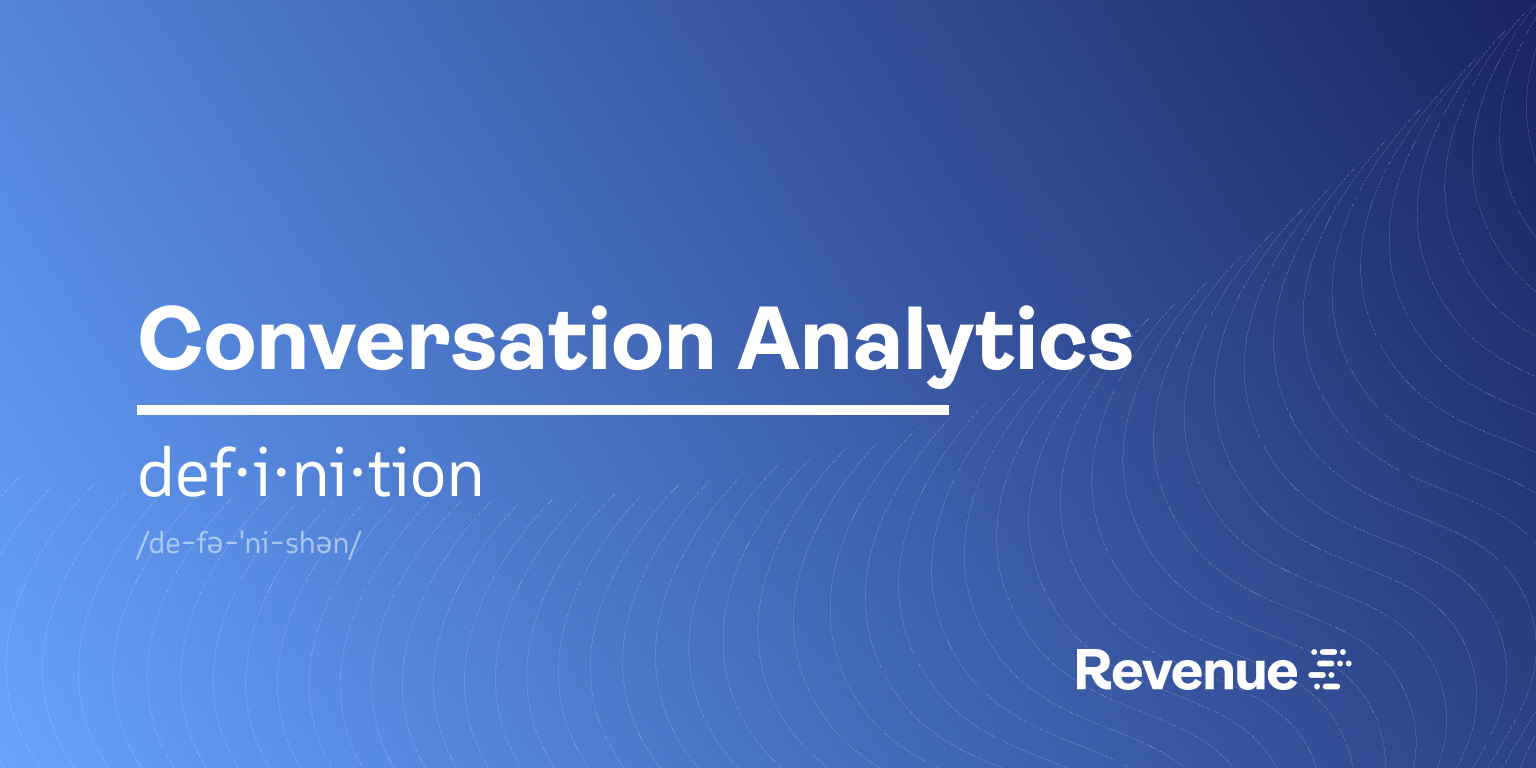 Conversation Analytics

def·i·ni·tion

/de-fə-ˈni-shən/

Revenue